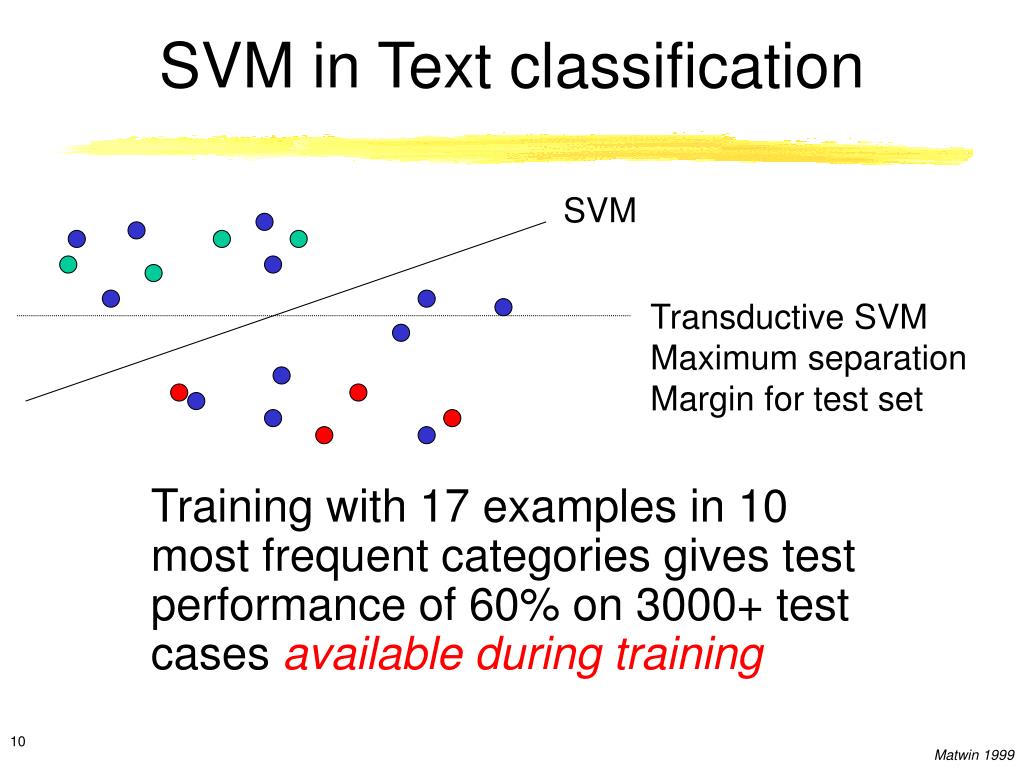 SVM in Text classification

SVM

Transductive SVM
Maximum separation
Margin for test set

Training with 17 examples in 10 most frequent categories gives test performance of 60% on 3000+ test cases available during training

10

Matwin 1999